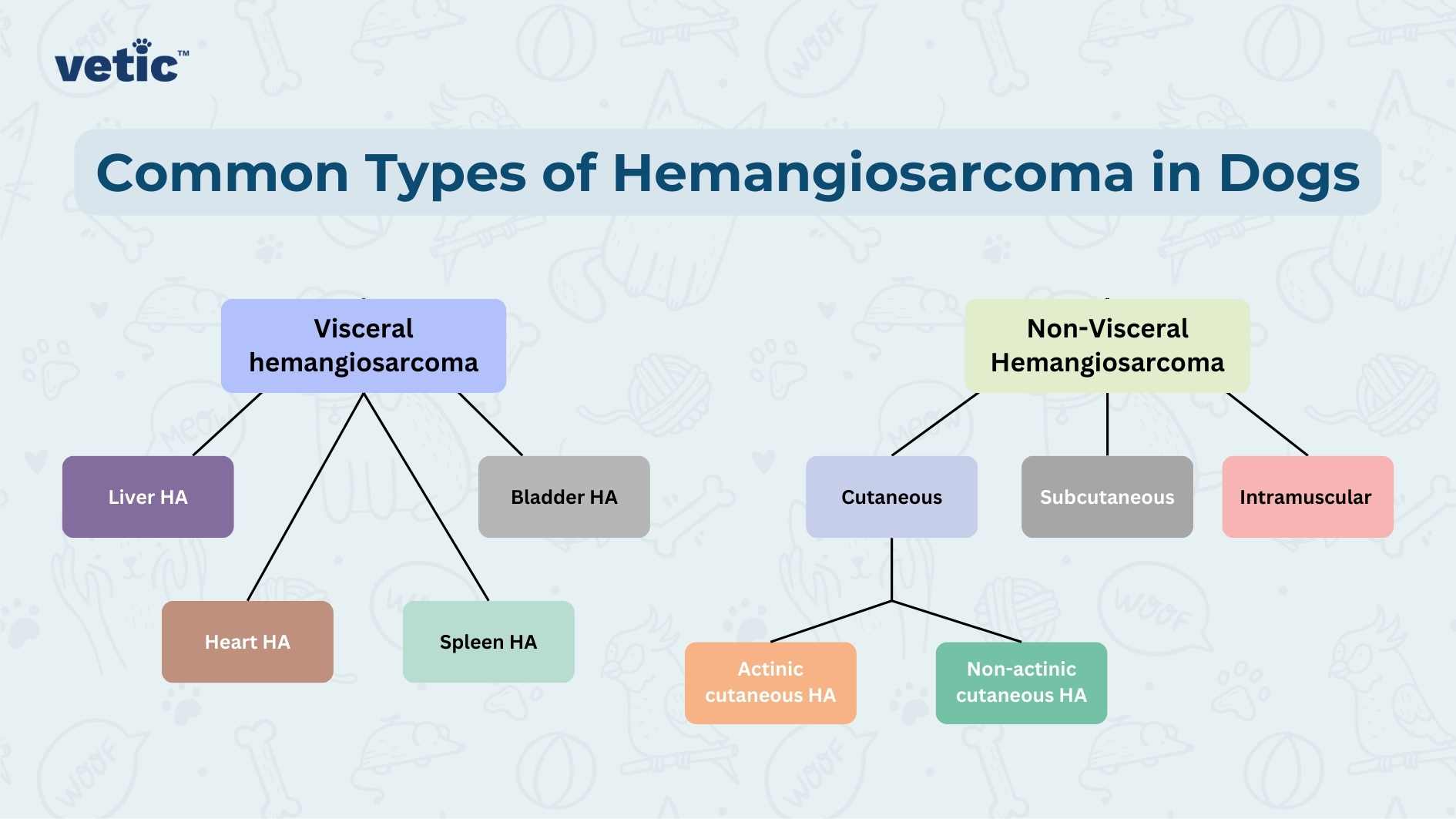 vetic™

Common Types of Hemangiosarcoma in Dogs

Visceral hemangiosarcoma

Liver HA

Bladder HA

Heart HA

Spleen HA

Non-Visceral Hemangiosarcoma

Cutaneous

Subcutaneous

Intramuscular

Actinic cutaneous HA

Non-actinic cutaneous HA